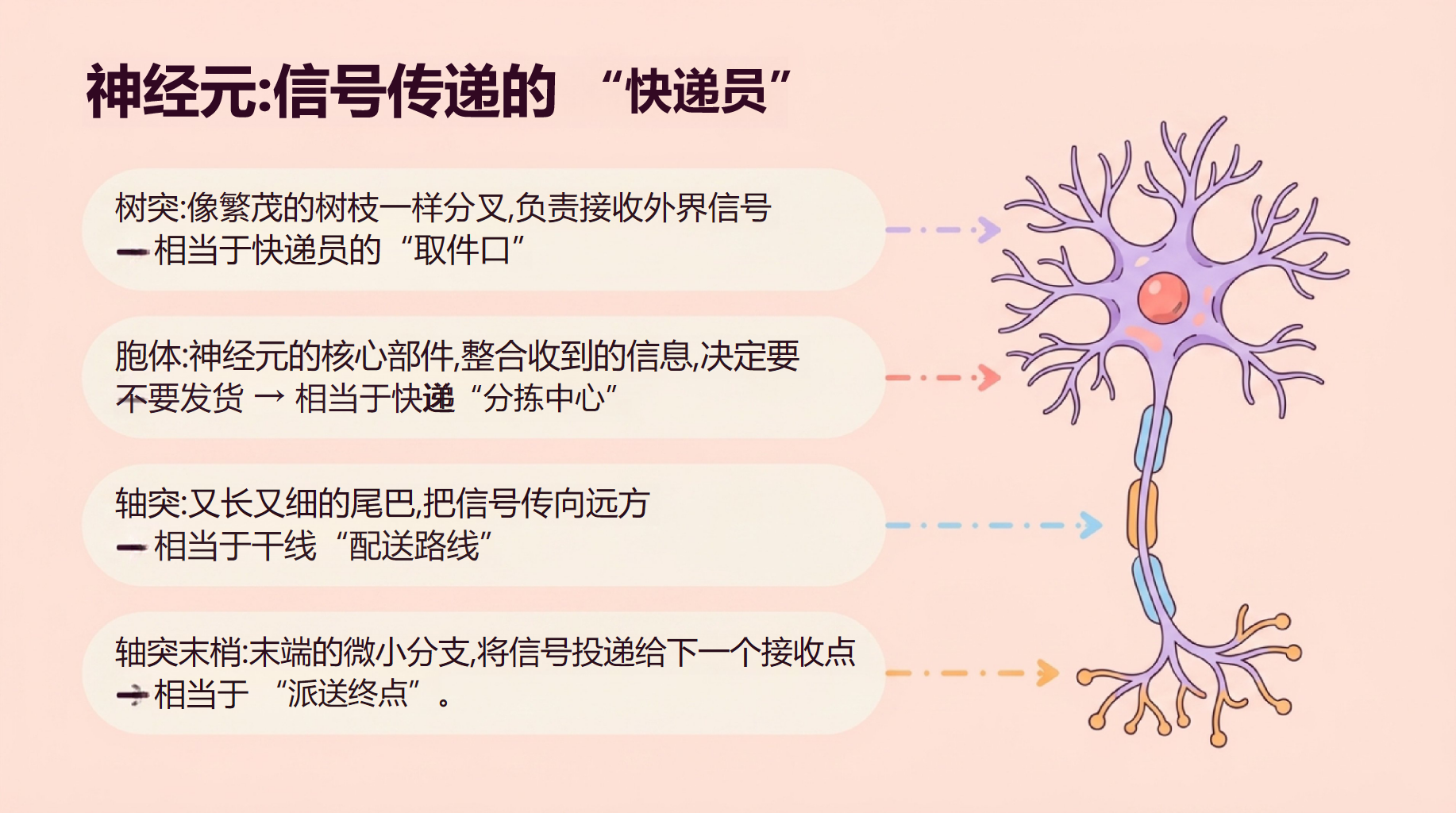 神经元:信号传递的 “快递员”

树突:像繁茂的树枝一样分叉,负责接收外界信号
→ 相当于快递员的 “取件口”

胞体:神经元的核心部件,整合收到的信息,决定要不要发货 → 相当于快递 “分拣中心”

轴突:又长又细的尾巴,把信号传向远方
→ 相当于干线 “配送路线”

轴突末梢:末端的微小分支,将信号投递给下一个接收点
→ 相当于 “派送终点”。